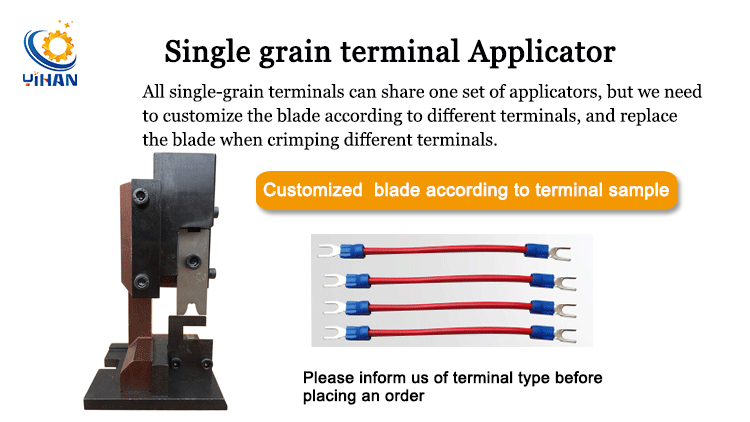 YIHAN

Single grain terminal Applicator

All single-grain terminals can share one set of applicators, but we need to customize the blade according to different terminals, and replace the blade when crimping different terminals.

Customized  blade according to terminal sample

Please inform us of terminal type before placing an order